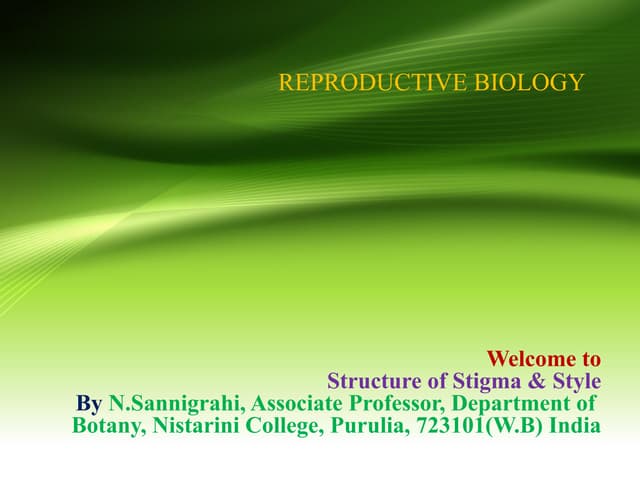 REPRODUCTIVE BIOLOGY

Welcome to
Structure of Stigma & Style
By N.Sannigrahi, Associate Professor, Department of Botany, Nistarini College, Purulia, 723101(W.B) India